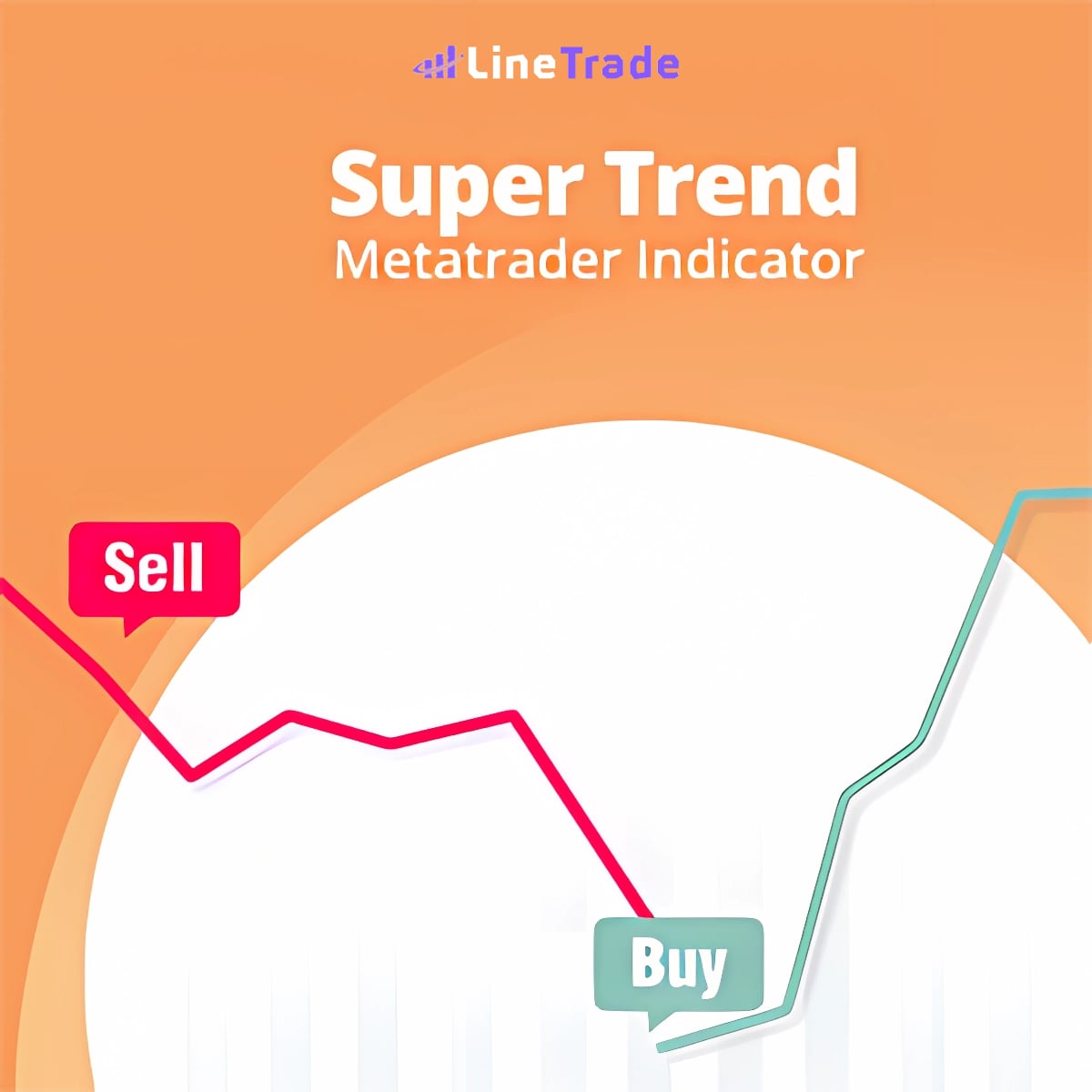 LineTrade

Super Trend
Metatrader Indicator

Sell

Buy